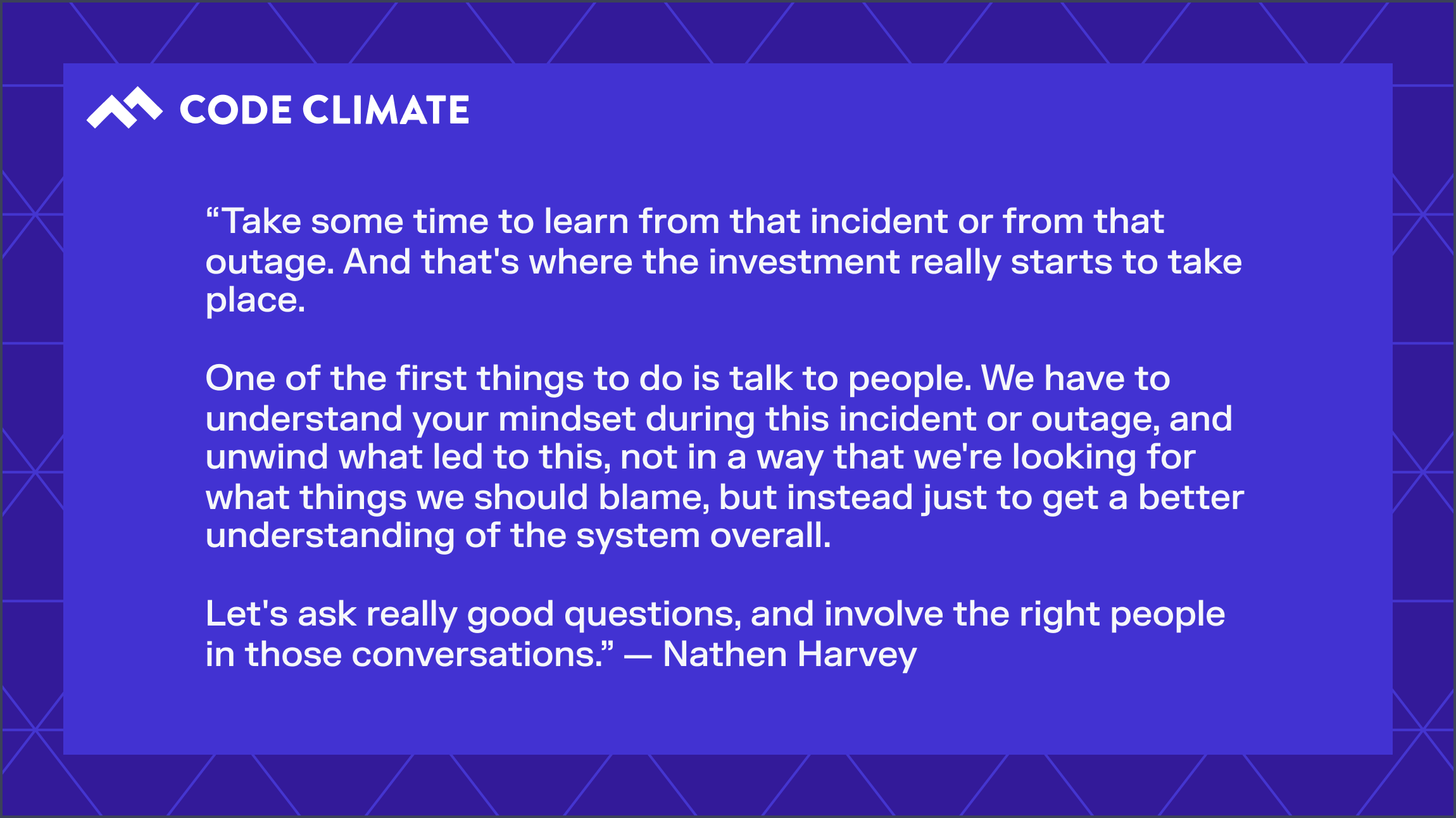 CODE CLIMATE

“Take some time to learn from that incident or from that outage. And that's where the investment really starts to take place.

One of the first things to do is talk to people. We have to understand your mindset during this incident or outage, and unwind what led to this, not in a way that we're looking for what things we should blame, but instead just to get a better understanding of the system overall.

Let's ask really good questions, and involve the right people in those conversations.” — Nathen Harvey